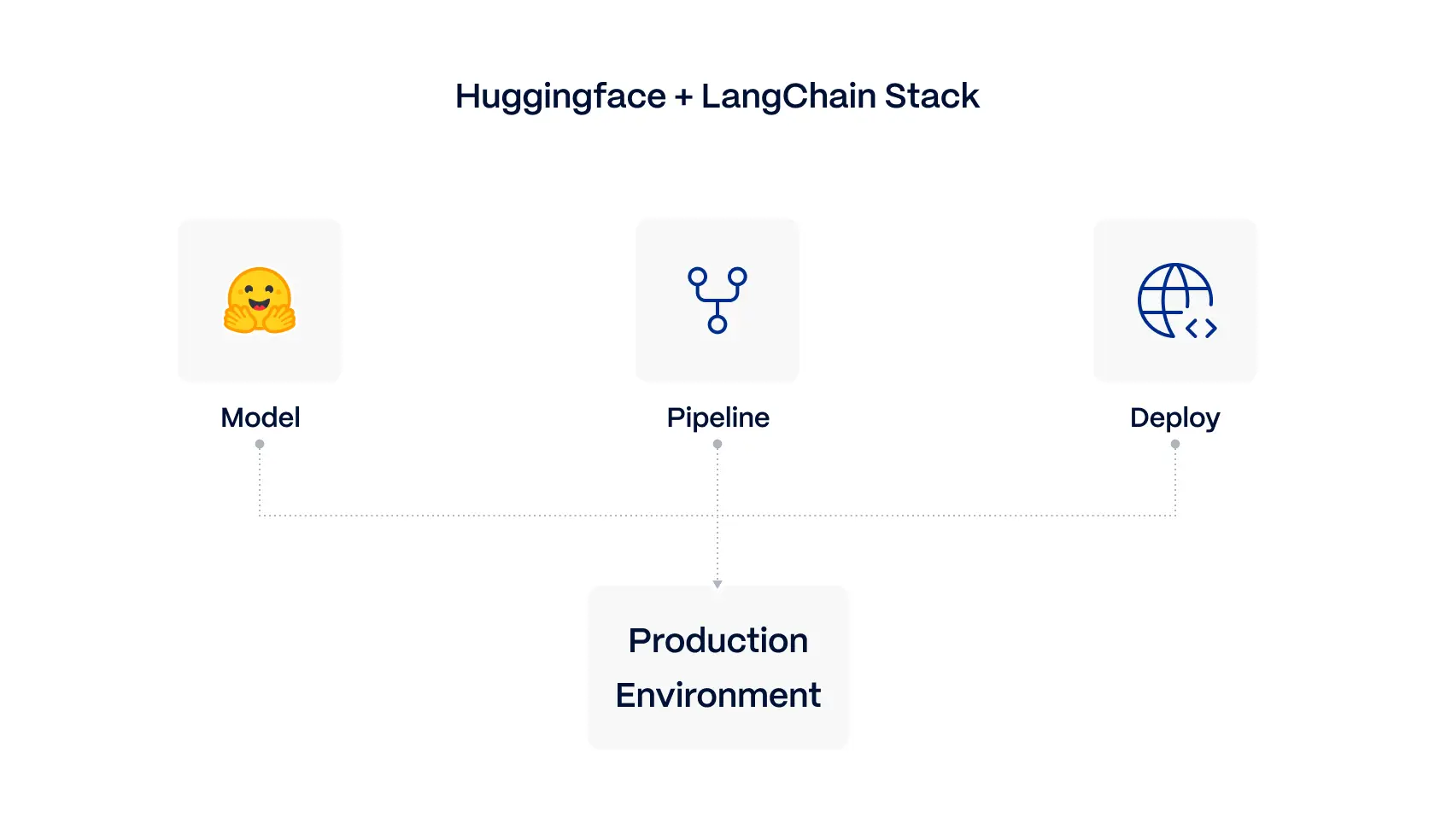 Huggingface + LangChain Stack

Model

Pipeline

Deploy

Production Environment